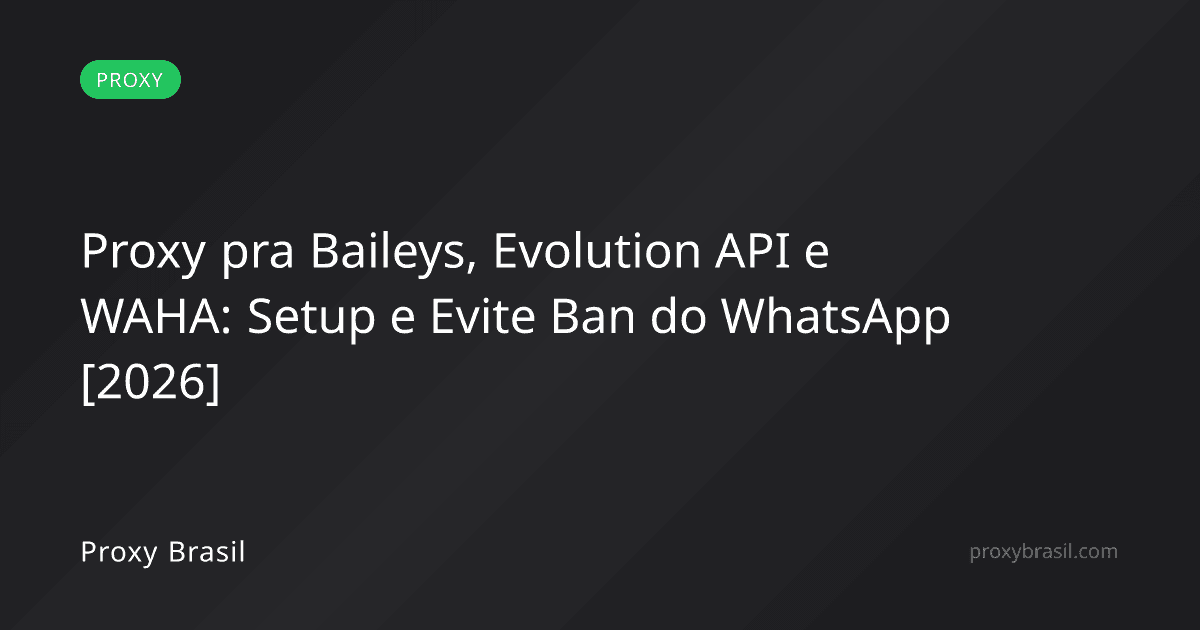 PROXY

Proxy pra Baileys, Evolution API e WAHA: Setup e Evite Ban do WhatsApp [2026]

Proxy Brasil

proxybrasil.com